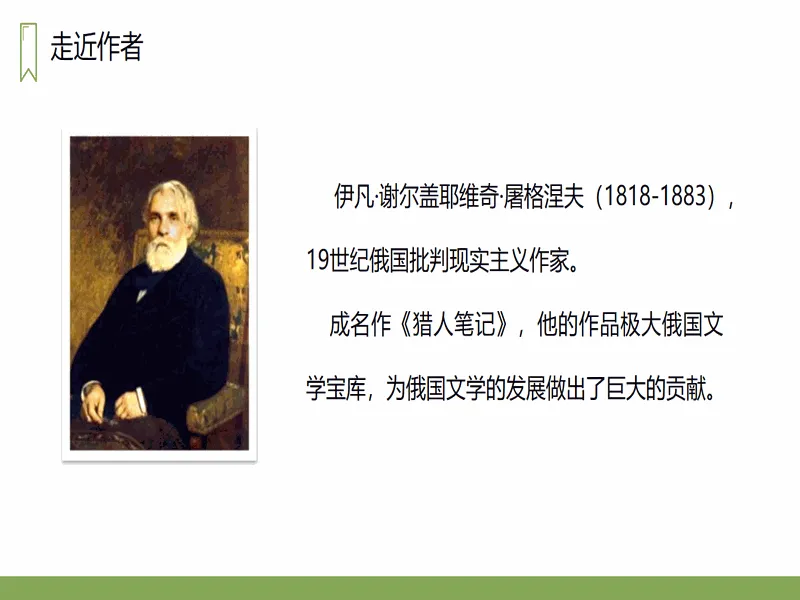 走近作者

伊凡·谢尔盖耶维奇·屠格涅夫（1818-1883），19世纪俄国批判现实主义作家。

成名作《猎人笔记》，他的作品极大俄国文学宝库，为俄国文学的发展做出了巨大的贡献。